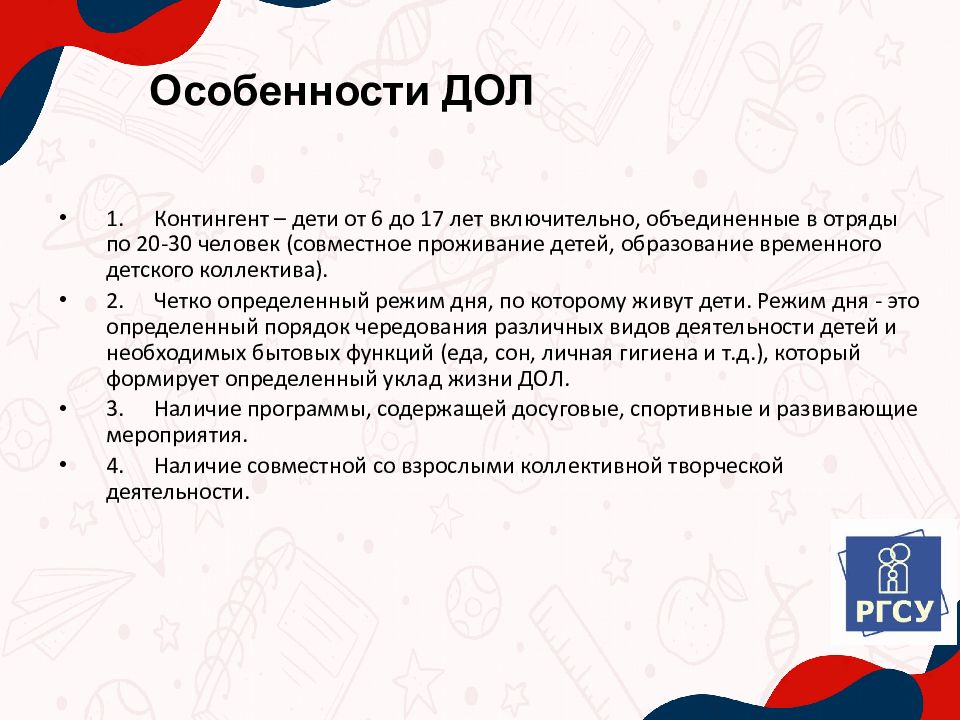 Особенности ДОЛ

• 1. Контингент – дети от 6 до 17 лет включительно, объединенные в отряды по 20-30 человек (совместное проживание детей, образование временного детского коллектива).

• 2. Четко определенный режим дня, по которому живут дети. Режим дня - это определенный порядок чередования различных видов деятельности детей и необходимых бытовых функций (еда, сон, личная гигиена и т.д.), который формирует определенный уклад жизни ДОЛ.

• 3. Наличие программы, содержащей досуговые, спортивные и развивающие мероприятия.

• 4. Наличие совместной со взрослыми коллективной творческой деятельности.

РГСУ